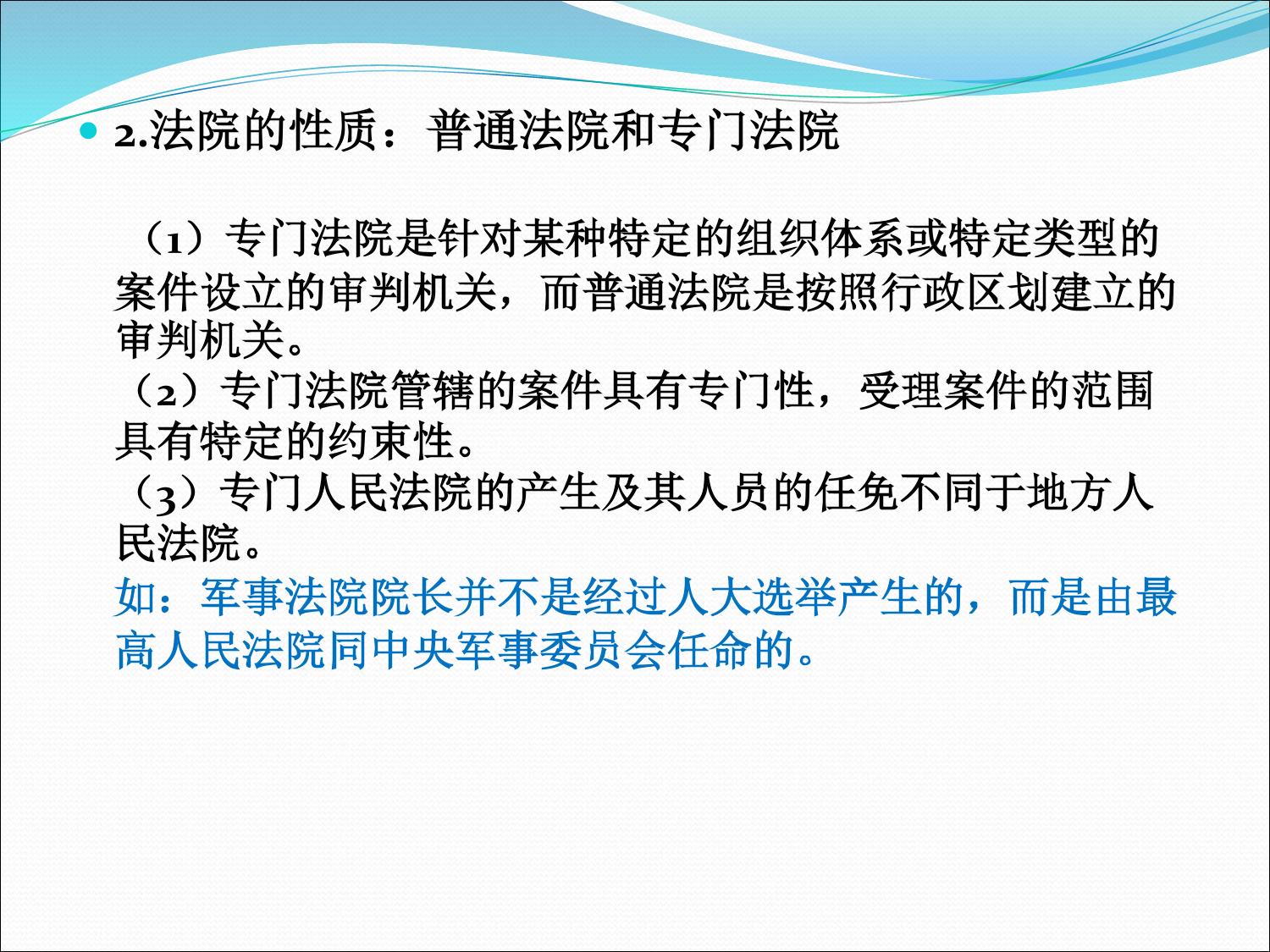 2.法院的性质：普通法院和专门法院

（1）专门法院是针对某种特定的组织体系或特定类型的案件设立的审判机关，而普通法院是按照行政区划建立的审判机关。
（2）专门法院管辖的案件具有专门性，受理案件的范围具有特定的约束性。
（3）专门人民法院的产生及其人员的任免不同于地方人民法院。
如：军事法院院长并不是经过人大选举产生的，而是由最高人民法院同中央军事委员会任命的。